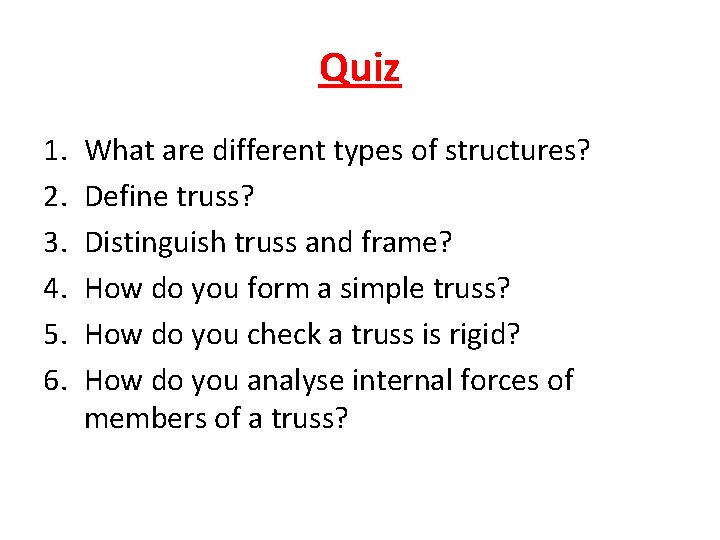 Quiz

1. What are different types of structures?
2. Define truss?
3. Distinguish truss and frame?
4. How do you form a simple truss?
5. How do you check a truss is rigid?
6. How do you analyse internal forces of members of a truss?